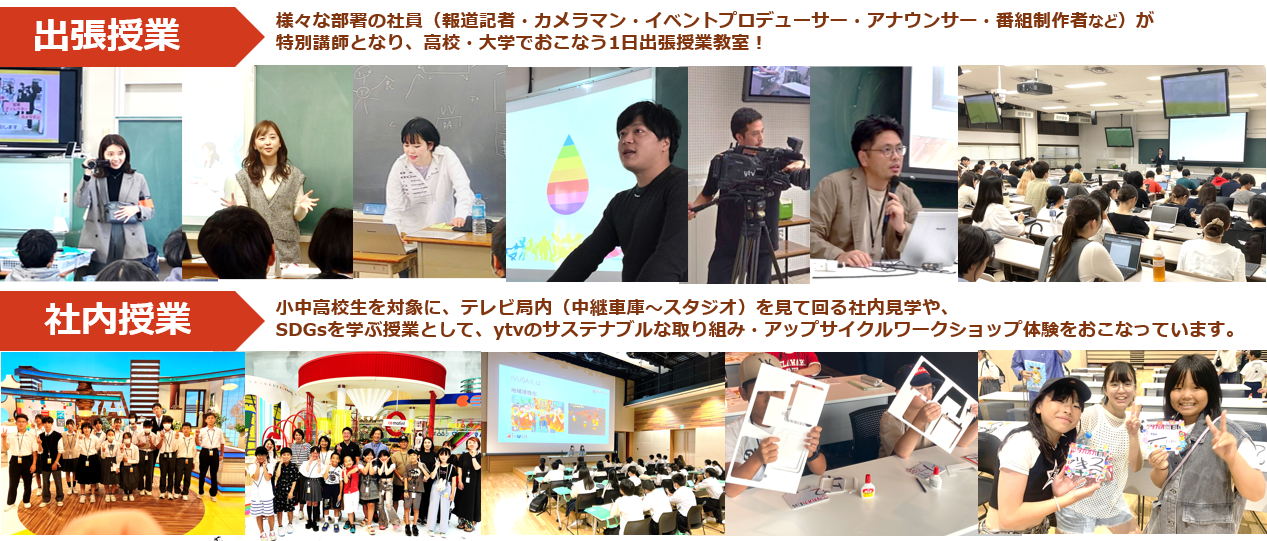 出張授業

様々な部署の社員（報道記者・カメラマン・イベントプロデューサー・アナウンサー・番組制作者など）が特別講師となり、高校・大学でおこなう1日出張授業教室！

社内授業

小中高校生を対象に、テレビ局内（中継車庫～スタジオ）を見て回る社内見学や、SDGsを学ぶ授業として、ytvのサステナブルな取り組み・アップサイクルワークショップ体験をおこなっています。